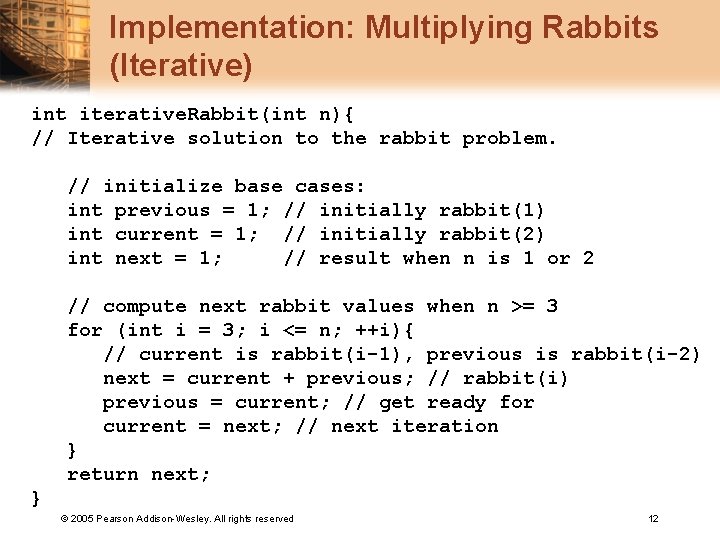 Implementation: Multiplying Rabbits (Iterative)

int iterativeRabbit(int n){
// Iterative solution to the rabbit problem.

   // initialize base cases:
   int previous = 1; // initially rabbit(1)
   int current = 1;  // initially rabbit(2)
   int next = 1;     // result when n is 1 or 2

   // compute next rabbit values when n >= 3
   for (int i = 3; i <= n; ++i){
      // current is rabbit(i-1), previous is rabbit(i-2)
      next = current + previous; // rabbit(i)
      previous = current; // get ready for
      current = next; // next iteration
   }
   return next;
}

© 2005 Pearson Addison-Wesley. All rights reserved

12